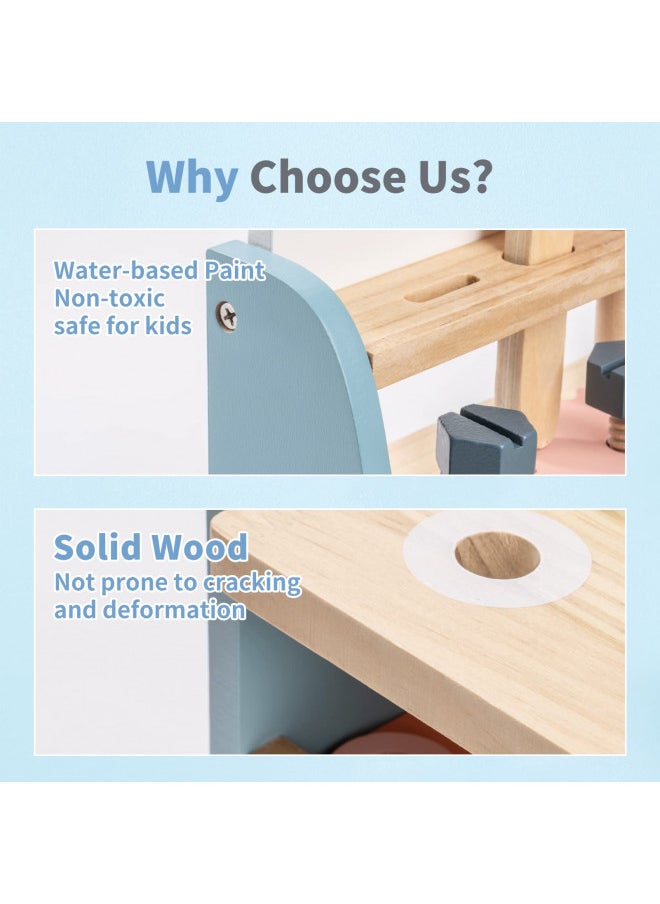 Why Choose Us?

Water-based Paint
Non-toxic
safe for kids

Solid Wood
Not prone to cracking
and deformation